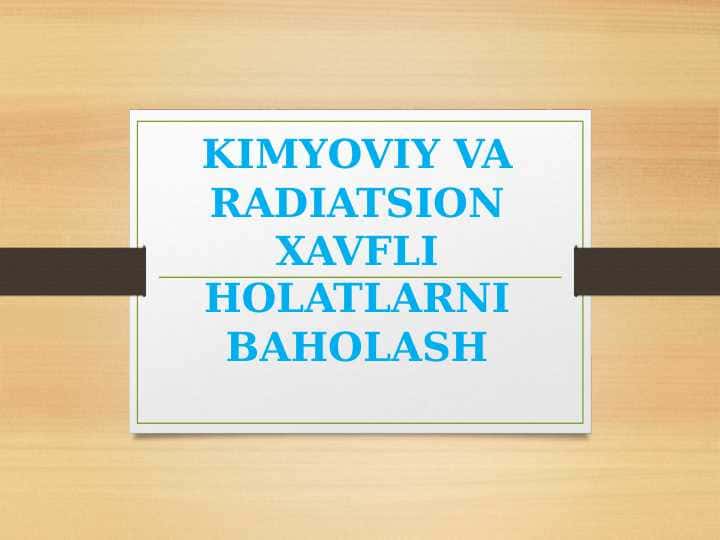 KIMYOVIY VA RADIATSION XAVFLI HOLATLARNI BAHOLASH